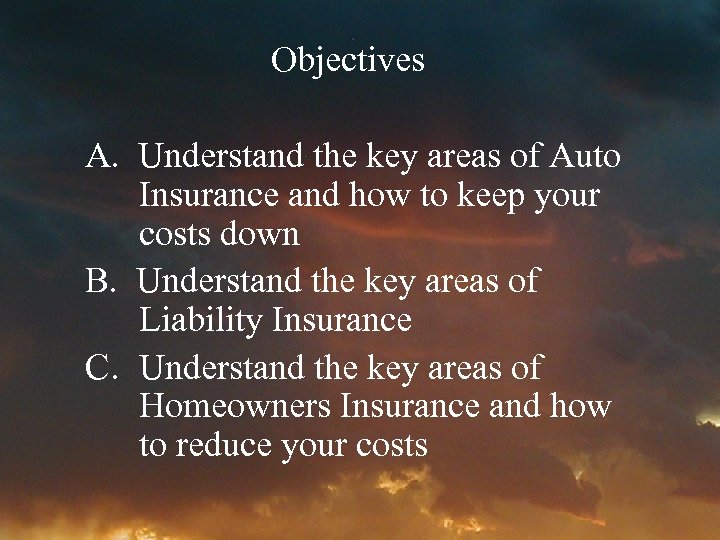 Objectives

A. Understand the key areas of Auto Insurance and how to keep your costs down

B. Understand the key areas of Liability Insurance

C. Understand the key areas of Homeowners Insurance and how to reduce your costs